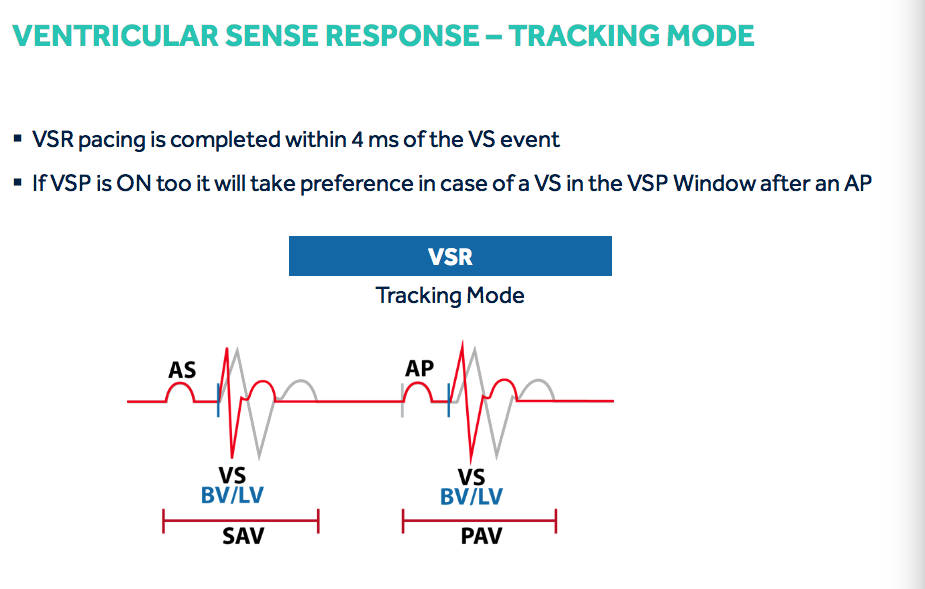 VENTRICULAR SENSE RESPONSE – TRACKING MODE

▪ VSR pacing is completed within 4 ms of the VS event

▪ If VSP is ON too it will take preference in case of a VS in the VSP Window after an AP

VSR

Tracking Mode

AS

VS
BV/LV

SAV

AP

VS
BV/LV

PAV